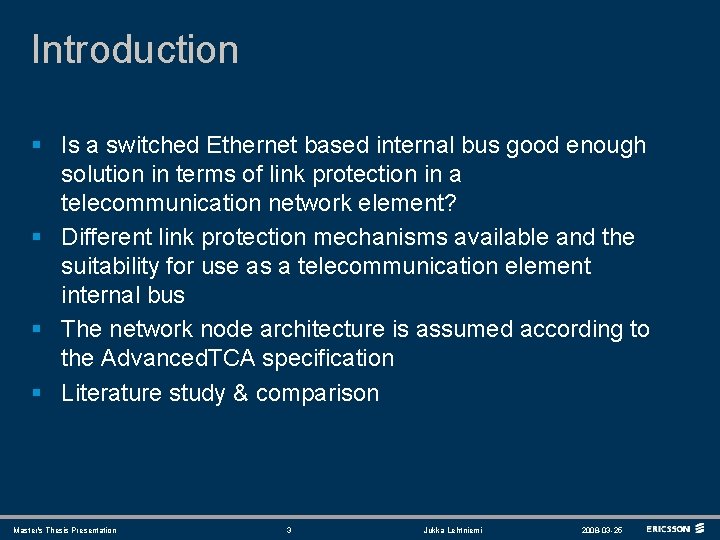 Introduction

▪ Is a switched Ethernet based internal bus good enough solution in terms of link protection in a telecommunication network element?

▪ Different link protection mechanisms available and the suitability for use as a telecommunication element internal bus

▪ The network node architecture is assumed according to the AdvancedTCA specification

▪ Literature study & comparison

Master's Thesis Presentation 3 Jukka Lehtniemi 2008-03-26 ERICSSON